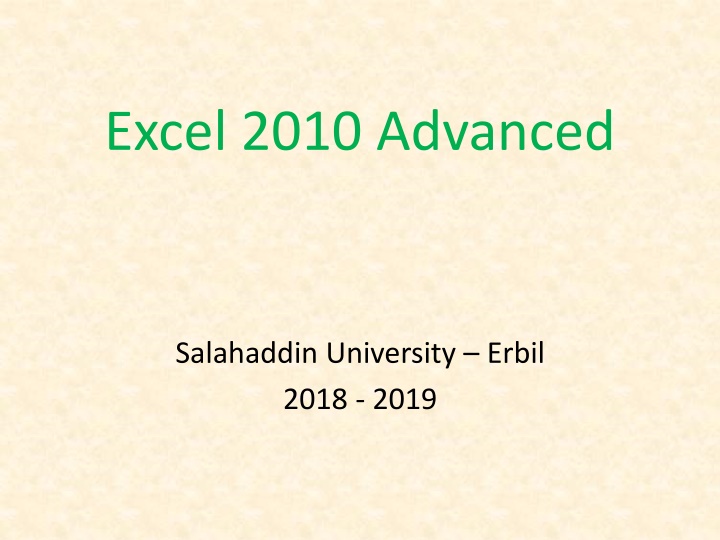 Excel 2010 Advanced

Salahaddin University – Erbil
2018 - 2019